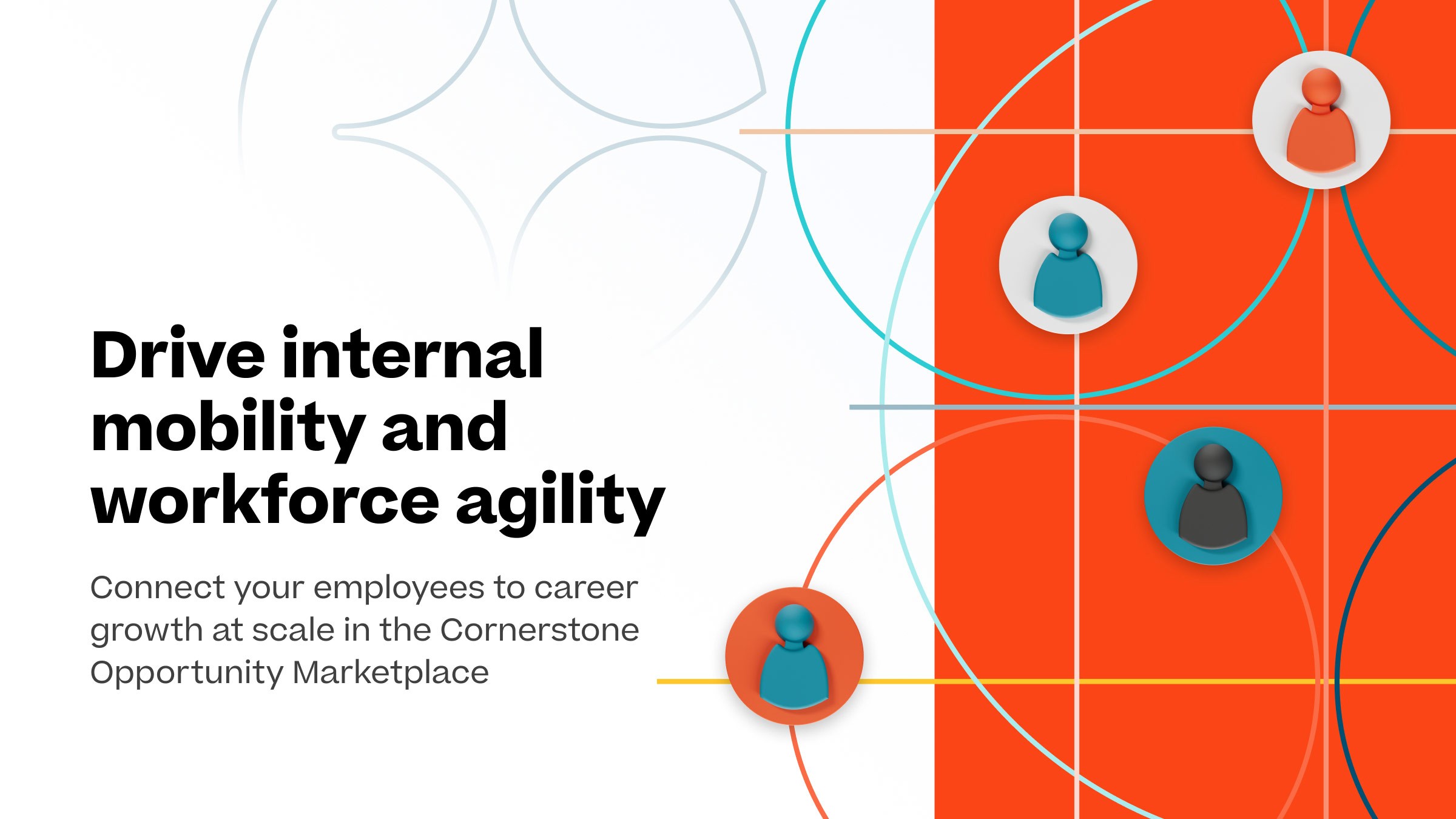 Drive internal mobility and workforce agility

Connect your employees to career growth at scale in the Cornerstone Opportunity Marketplace